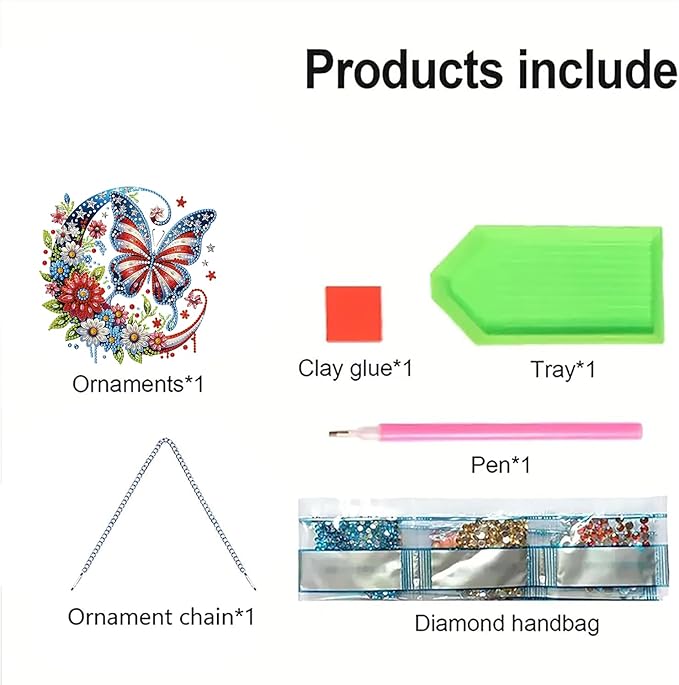 Products include

Ornaments*1

Clay glue*1

Tray*1

Pen*1

Ornament chain*1

Diamond handbag